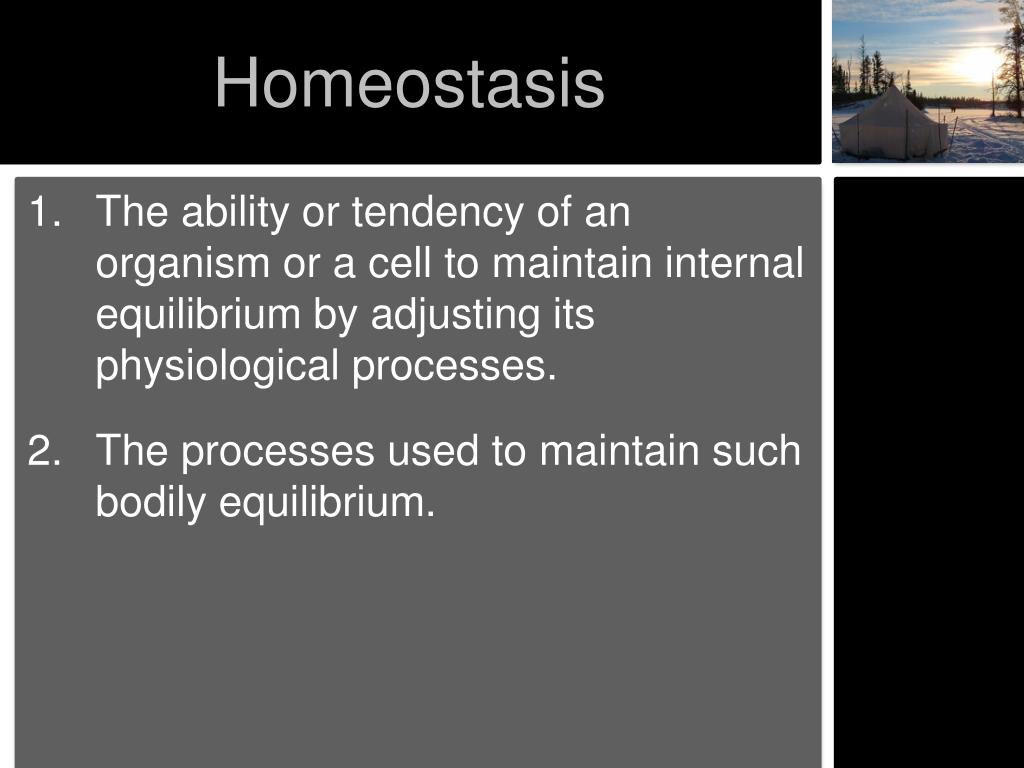 Homeostasis

1. The ability or tendency of an organism or a cell to maintain internal equilibrium by adjusting its physiological processes.

2. The processes used to maintain such bodily equilibrium.